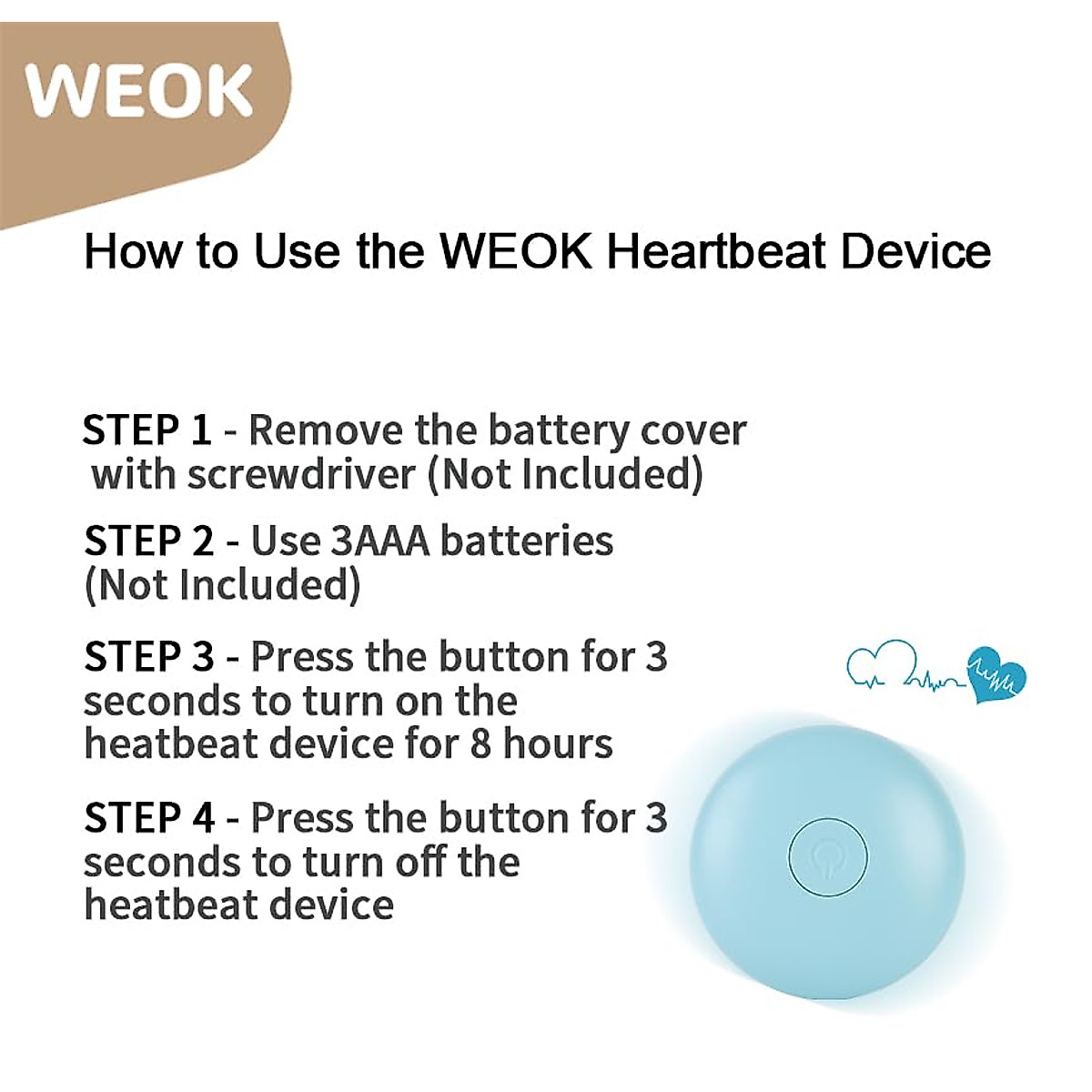 WEOK

How to Use the WEOK Heartbeat Device

STEP 1 - Remove the battery cover with screwdriver (Not Included)

STEP 2 - Use 3AAA batteries (Not Included)

STEP 3 - Press the button for 3 seconds to turn on the heatbeat device for 8 hours

STEP 4 - Press the button for 3 seconds to turn off the heatbeat device